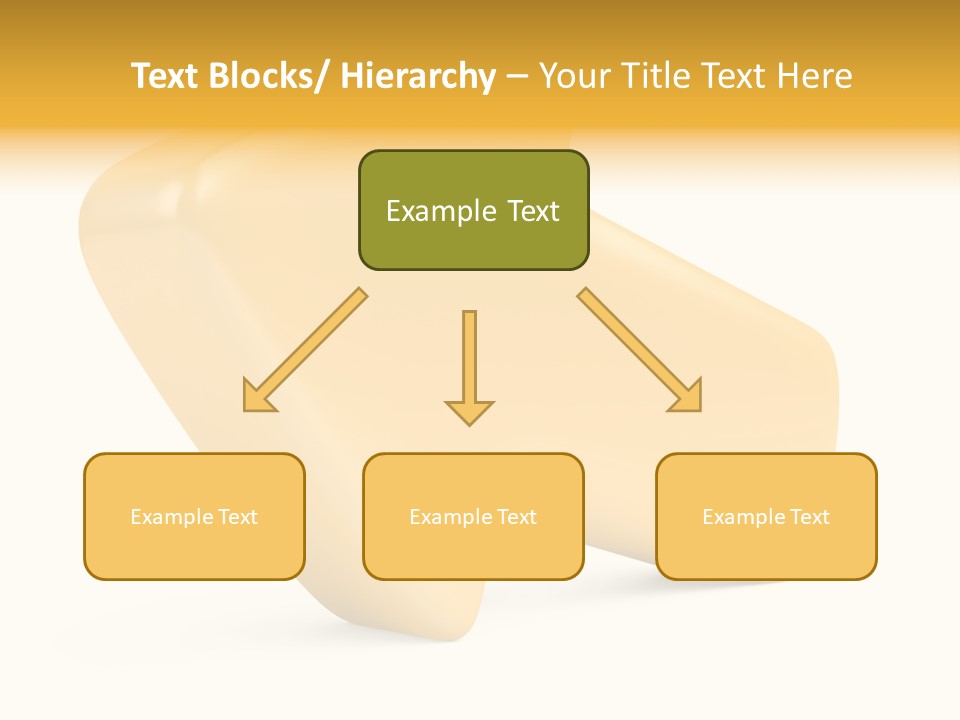 Text Blocks/ Hierarchy – Your Title Text Here

Example Text

Example Text

Example Text

Example Text